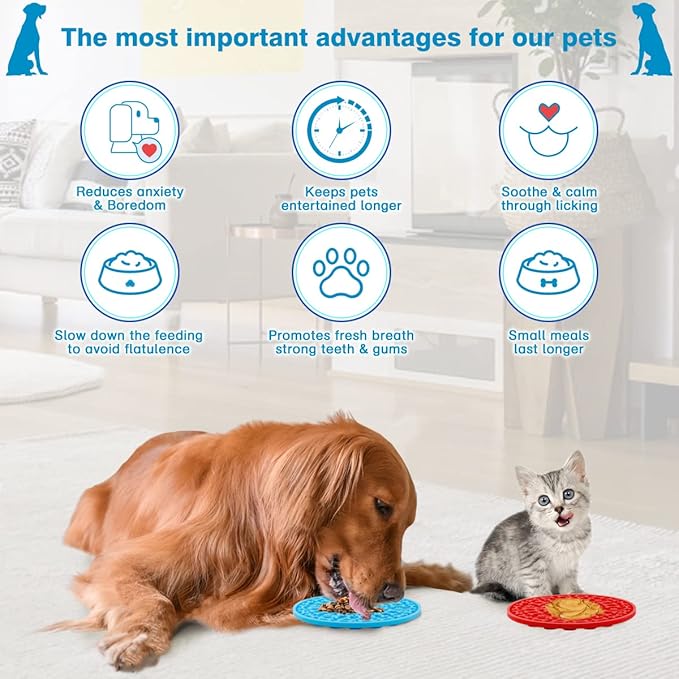 The most important advantages for our pets

Reduces anxiety & Boredom

Keeps pets entertained longer

Soothe & calm through licking

Slow down the feeding to avoid flatulence

Promotes fresh breath strong teeth & gums

Small meals last longer